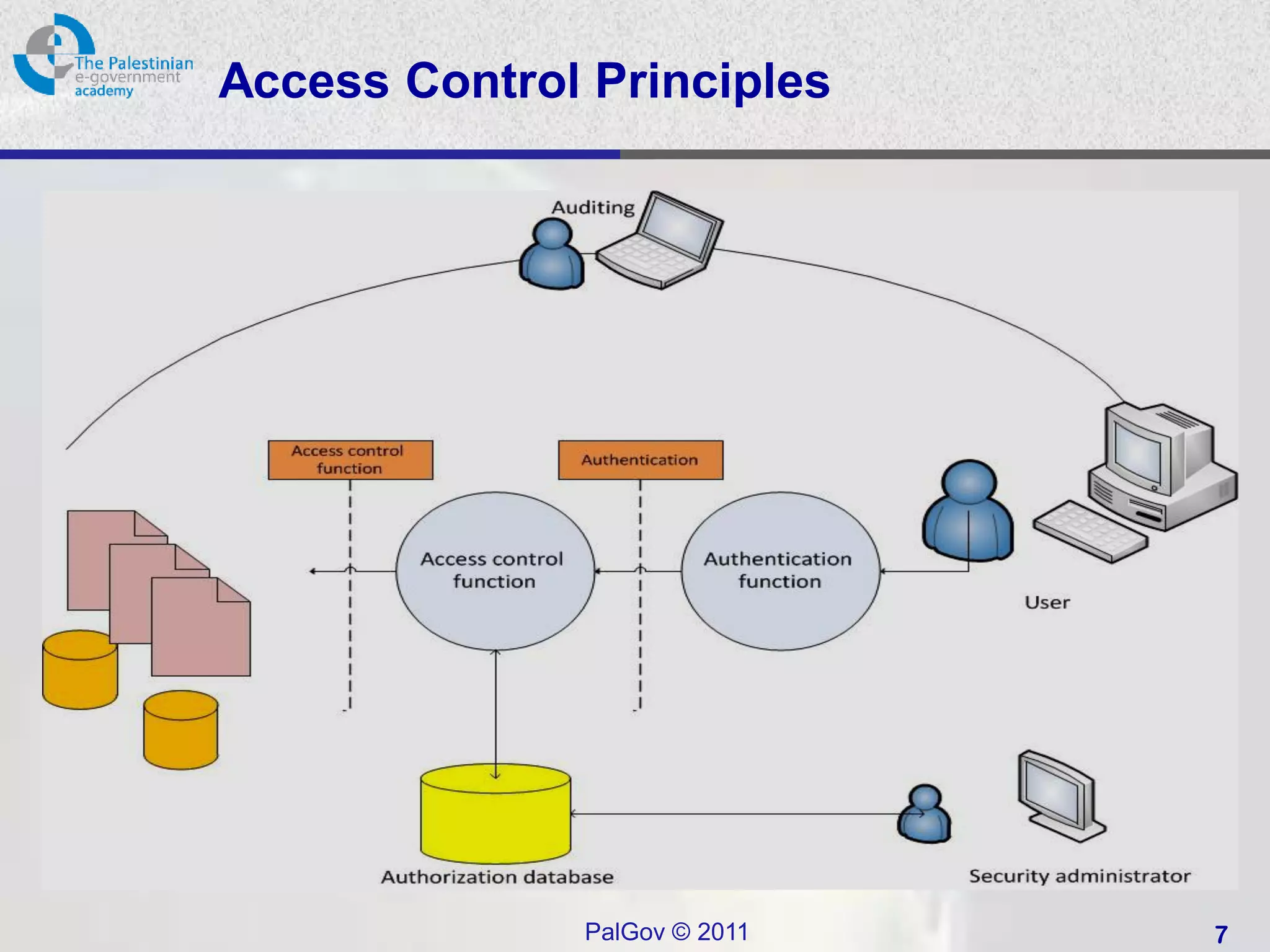 The Palestinian e-government academy

Access Control Principles

Auditing

Access control function

Authentication

Access control function

Authentication function

User

Authorization database

Security administrator

PalGov © 2011

7